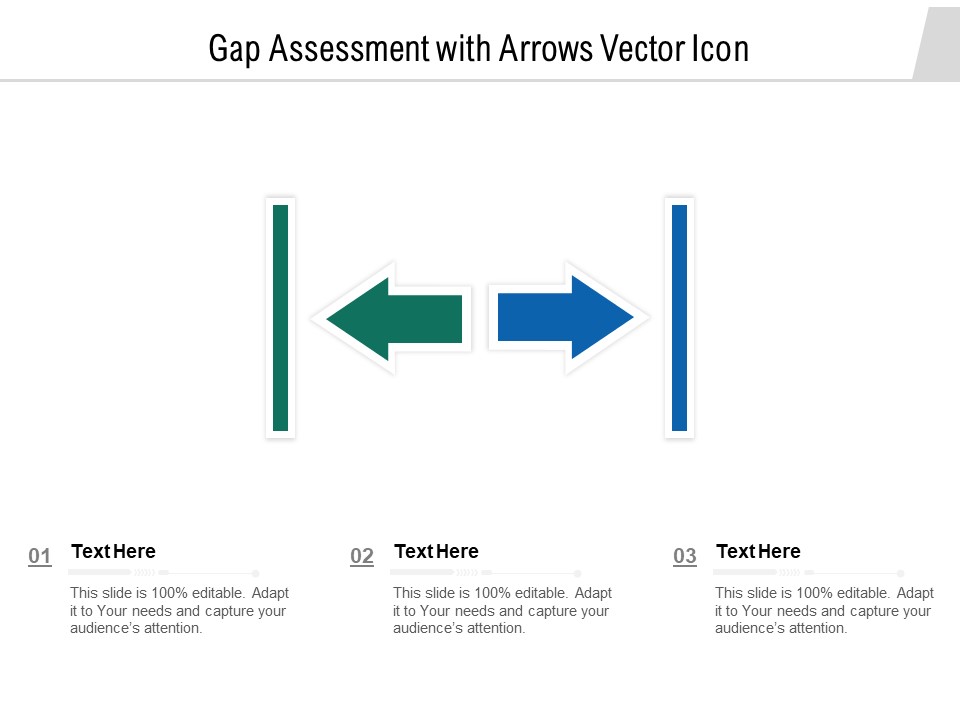 Gap Assessment with Arrows Vector Icon

01
Text Here
This slide is 100% editable. Adapt it to Your needs and capture your audience's attention.

02
Text Here
This slide is 100% editable. Adapt it to Your needs and capture your audience's attention.

03
Text Here
This slide is 100% editable. Adapt it to Your needs and capture your audience's attention.